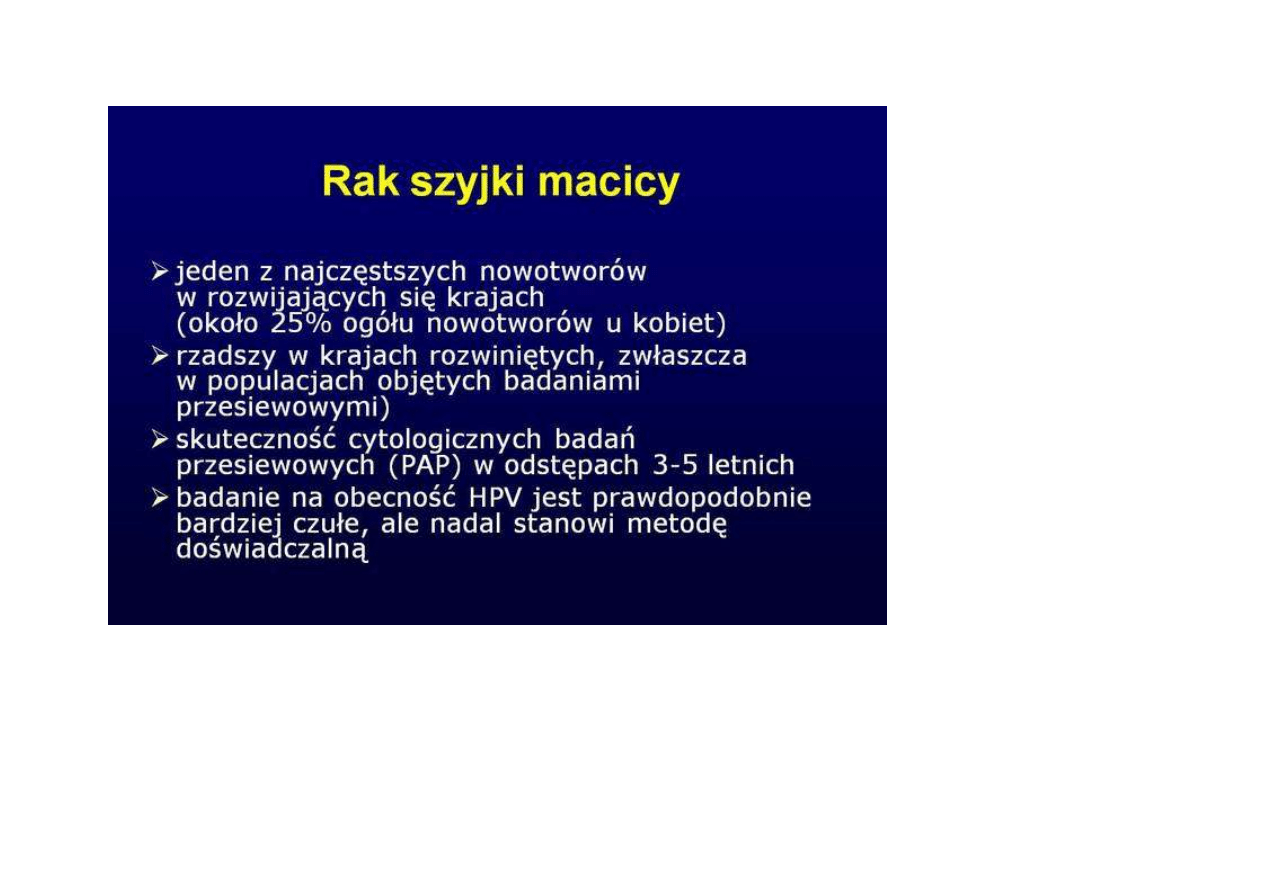 Rak szyjki macicy

➢ jeden z najczęstszych nowotworów w rozwijających się krajach (około 25% ogółu nowotworów u kobiet)

➢ rzadszy w krajach rozwiniętych, zwłaszcza w populacjach objętych badaniami przesiewowymi)

➢ skuteczność cytologicznych badań przesiewowych (PAP) w odstępach 3-5 letnich

➢ badanie na obecność HPV jest prawdopodobnie bardziej czułe, ale nadal stanowi metodę doświadczalną